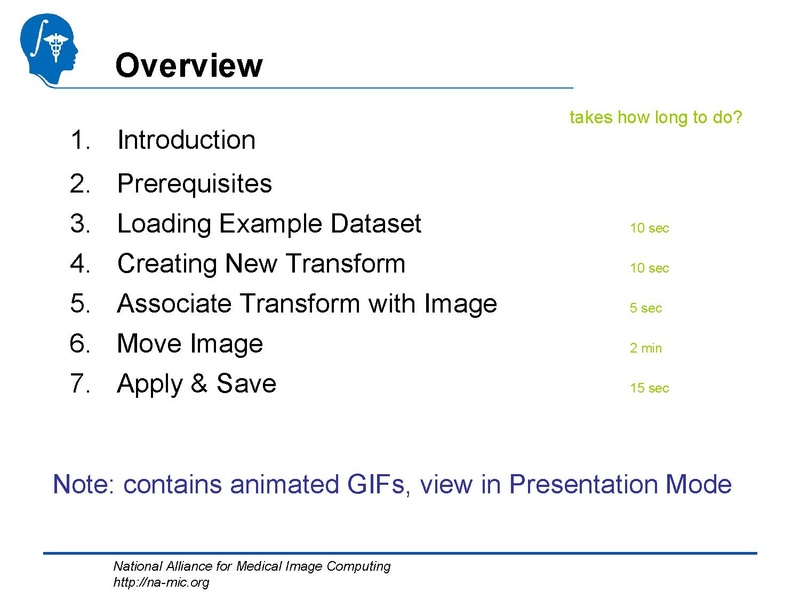 Overview

takes how long to do?

1. Introduction
2. Prerequisites
3. Loading Example Dataset 10 sec
4. Creating New Transform 10 sec
5. Associate Transform with Image 5 sec
6. Move Image 2 min
7. Apply & Save 15 sec

Note: contains animated GIFs, view in Presentation Mode

National Alliance for Medical Image Computing
http://na-mic.org